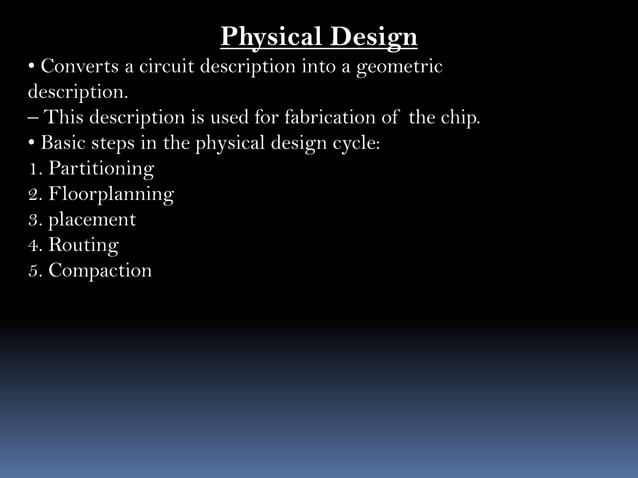 Physical Design

• Converts a circuit description into a geometric description.
– This description is used for fabrication of the chip.
• Basic steps in the physical design cycle:
1. Partitioning
2. Floorplanning
3. placement
4. Routing
5. Compaction